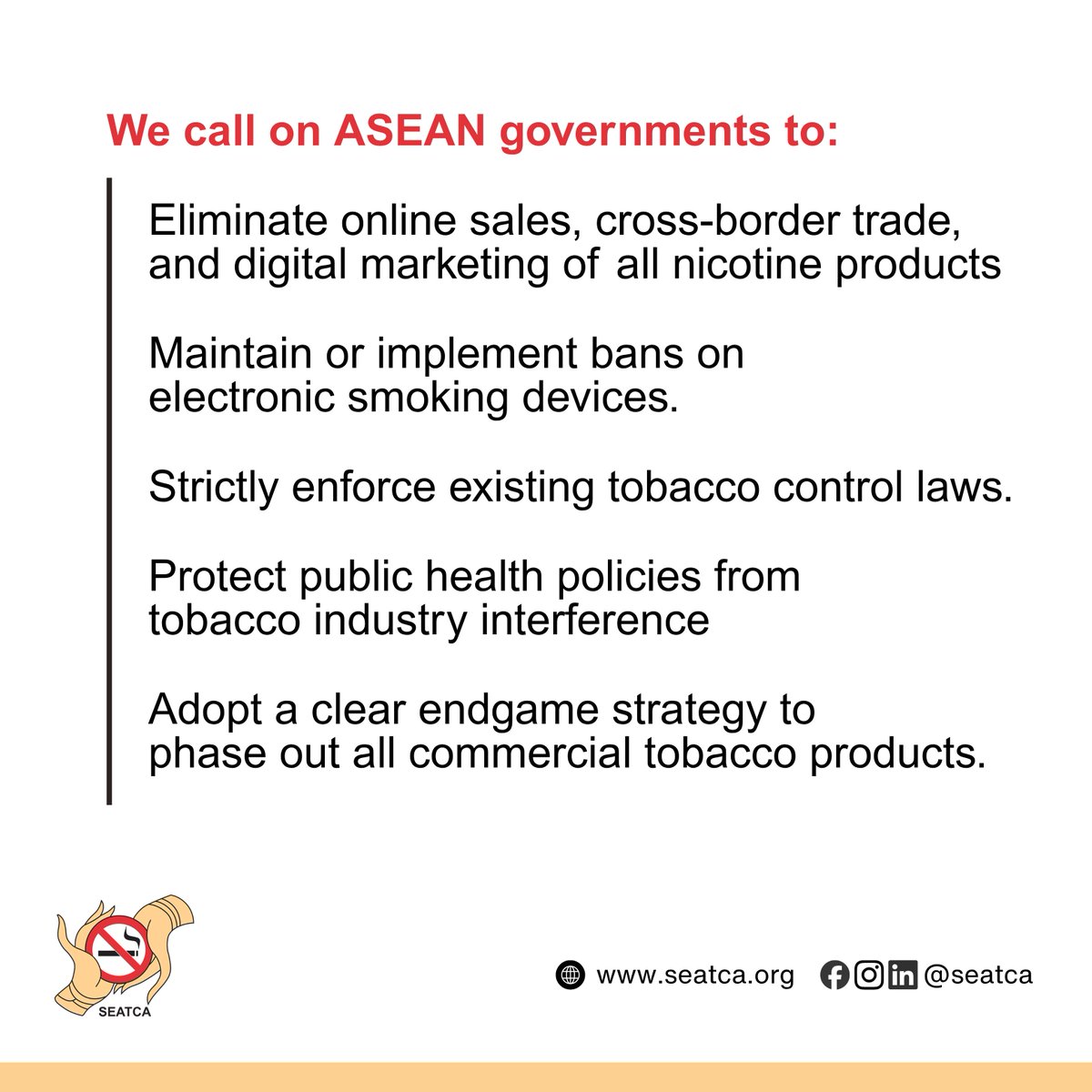 We call on ASEAN governments to:

Eliminate online sales, cross-border trade, and digital marketing of all nicotine products

Maintain or implement bans on electronic smoking devices.

Strictly enforce existing tobacco control laws.

Protect public health policies from tobacco industry interference

Adopt a clear endgame strategy to phase out all commercial tobacco products.

SEATCA

www.seatca.org @seatca